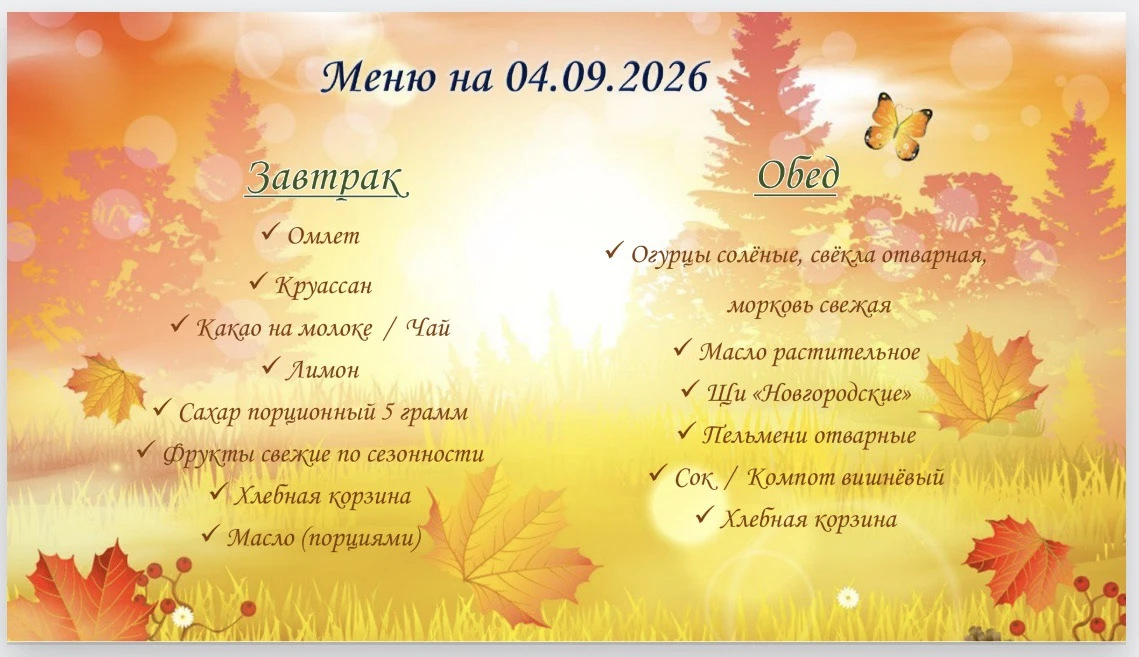 Меню на 04.09.2026

Завтрак

✓ Омлет
✓ Круассан
✓ Какао на молоке / Чай
✓ Лимон
✓ Сахар порционный 5 грамм
✓ Фрукты свежие по сезонности
✓ Хлебная корзина
✓ Масло (порциями)

Обед

✓ Огурцы солёные, свёкла отварная, морковь свежая
✓ Масло растительное
✓ Щи «Новгородские»
✓ Пельмени отварные
✓ Сок / Компот вишнёвый
✓ Хлебная корзина